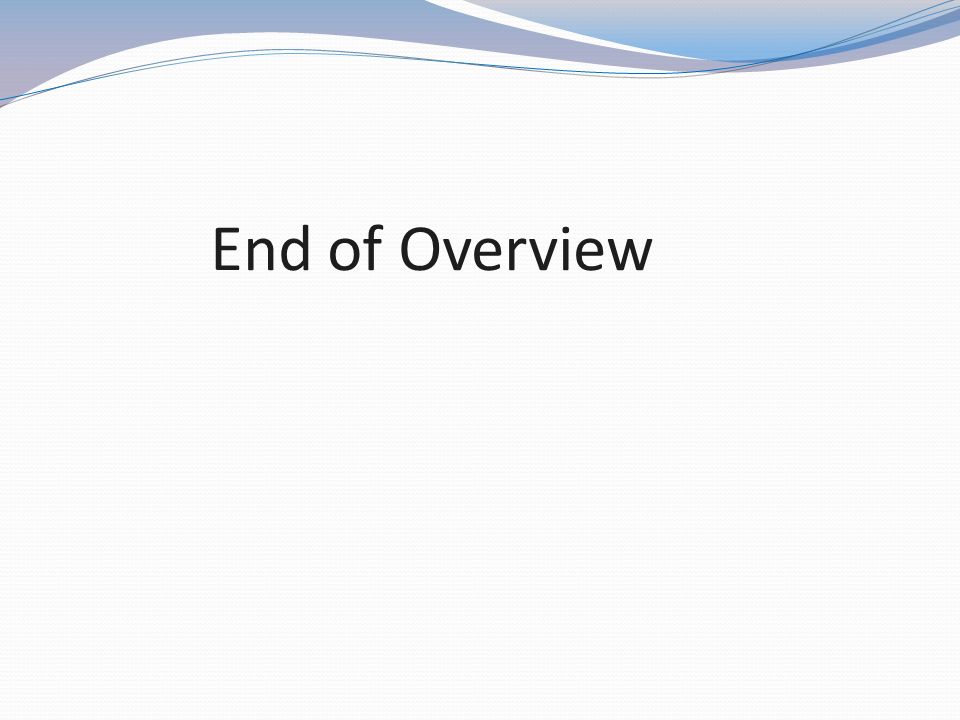 End of Overview